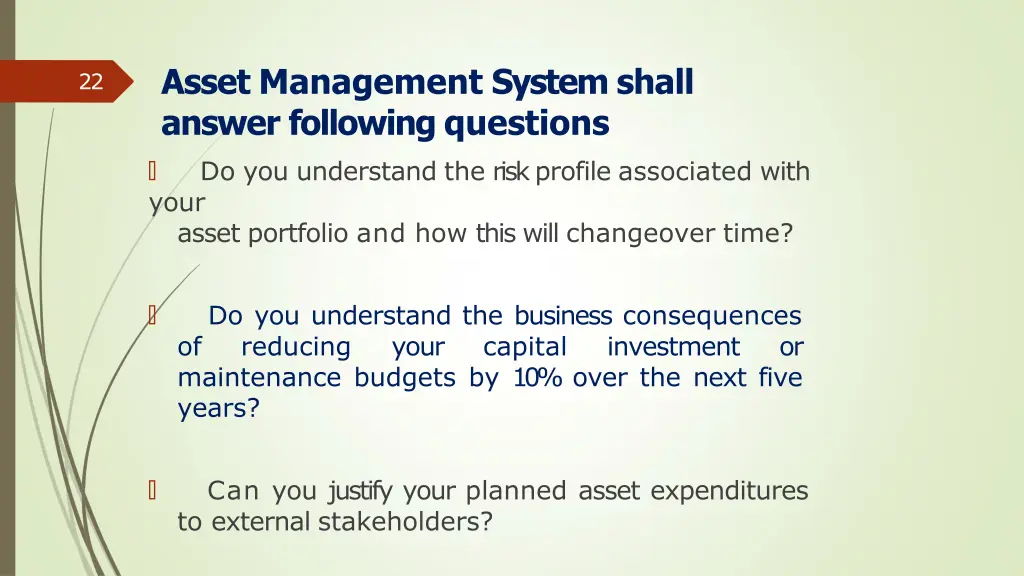 22

Asset Management System shall answer following questions

 Do you understand the risk profile associated with your asset portfolio and how this will changeover time?

 Do you understand the business consequences of reducing your capital investment or maintenance budgets by 10% over the next five years?

 Can you justify your planned asset expenditures to external stakeholders?